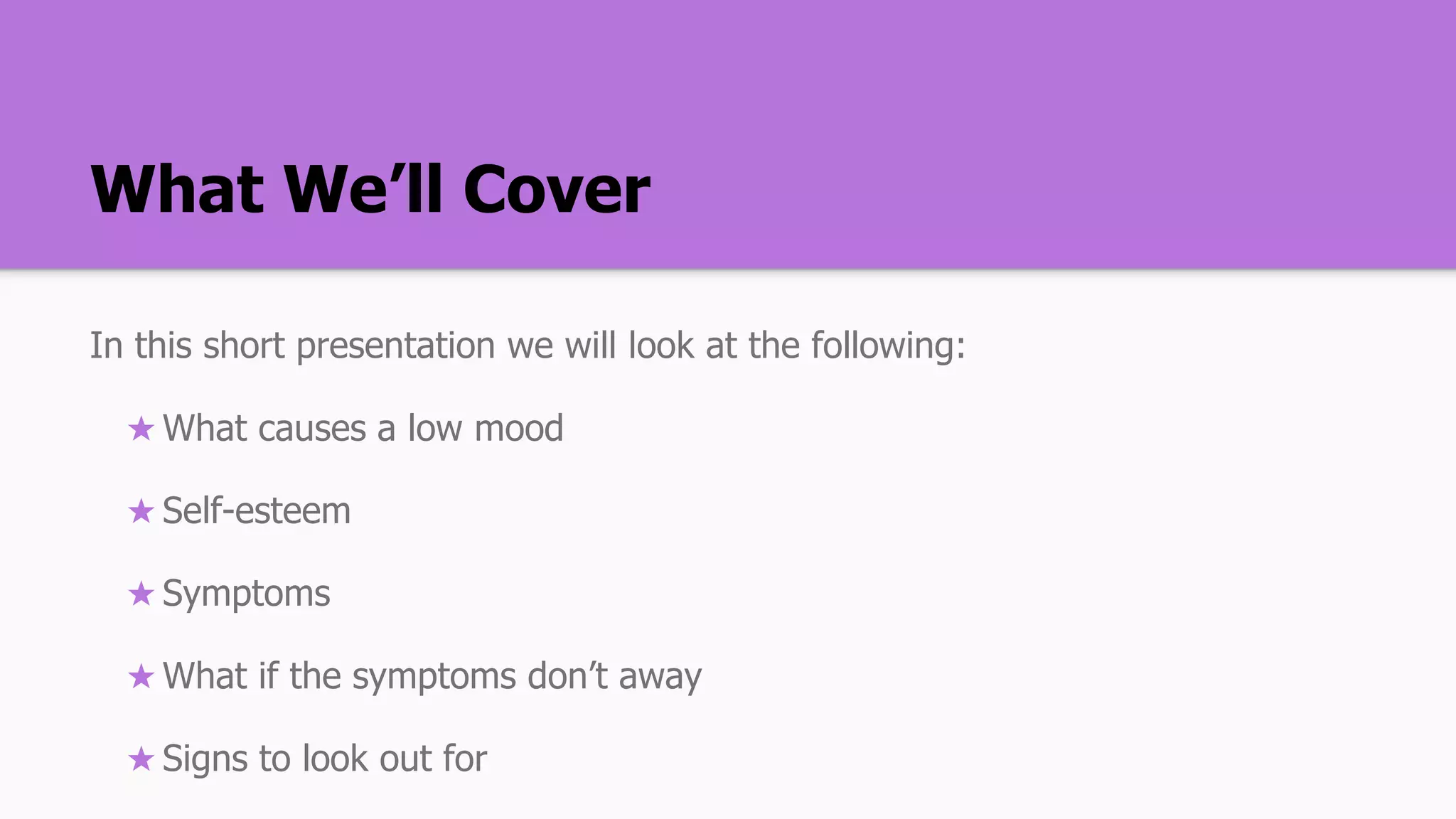 What We'll Cover

In this short presentation we will look at the following:

★ What causes a low mood

★ Self-esteem

★ Symptoms

★ What if the symptoms don't away

★ Signs to look out for